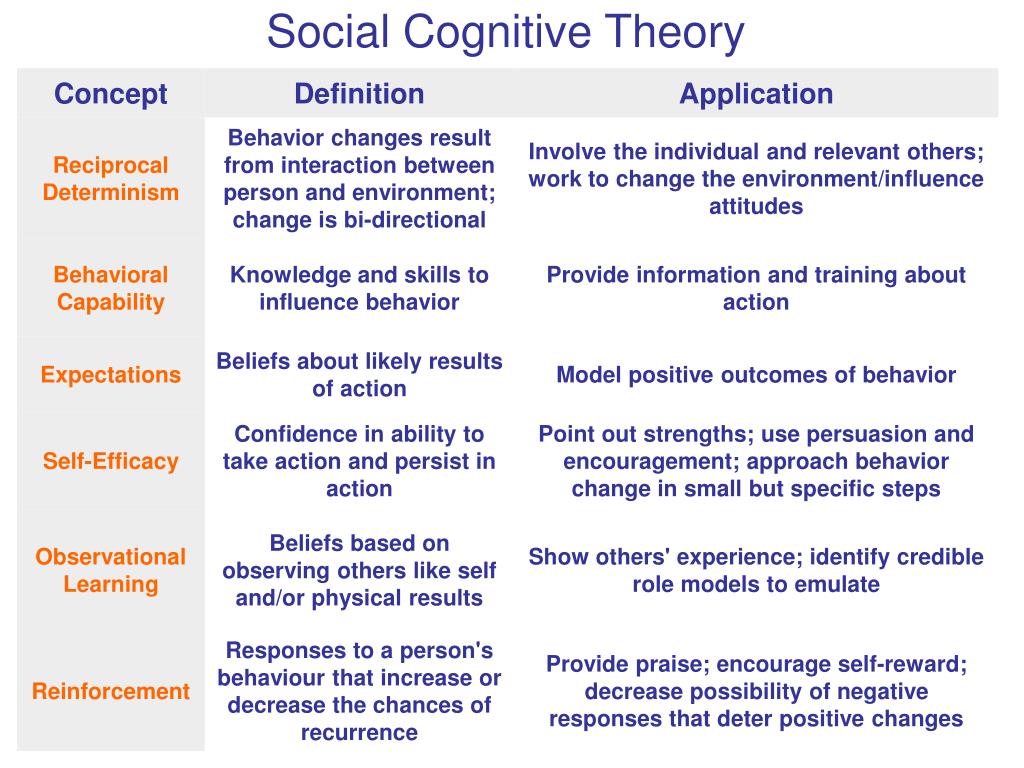 Social Cognitive Theory

| Concept | Definition | Application |
|---|---|---|
| Reciprocal Determinism | Behavior changes result from interaction between person and environment; change is bi-directional | Involve the individual and relevant others; work to change the environment/influence attitudes |
| Behavioral Capability | Knowledge and skills to influence behavior | Provide information and training about action |
| Expectations | Beliefs about likely results of action | Model positive outcomes of behavior |
| Self-Efficacy | Confidence in ability to take action and persist in action | Point out strengths; use persuasion and encouragement; approach behavior change in small but specific steps |
| Observational Learning | Beliefs based on observing others like self and/or physical results | Show others' experience; identify credible role models to emulate |
| Reinforcement | Responses to a person's behaviour that increase or decrease the chances of recurrence | Provide praise; encourage self-reward; decrease possibility of negative responses that deter positive changes |